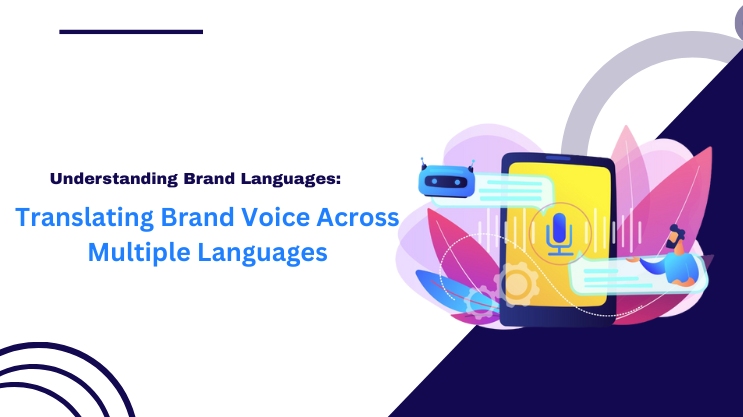 Understanding Brand Languages:

Translating Brand Voice Across Multiple Languages